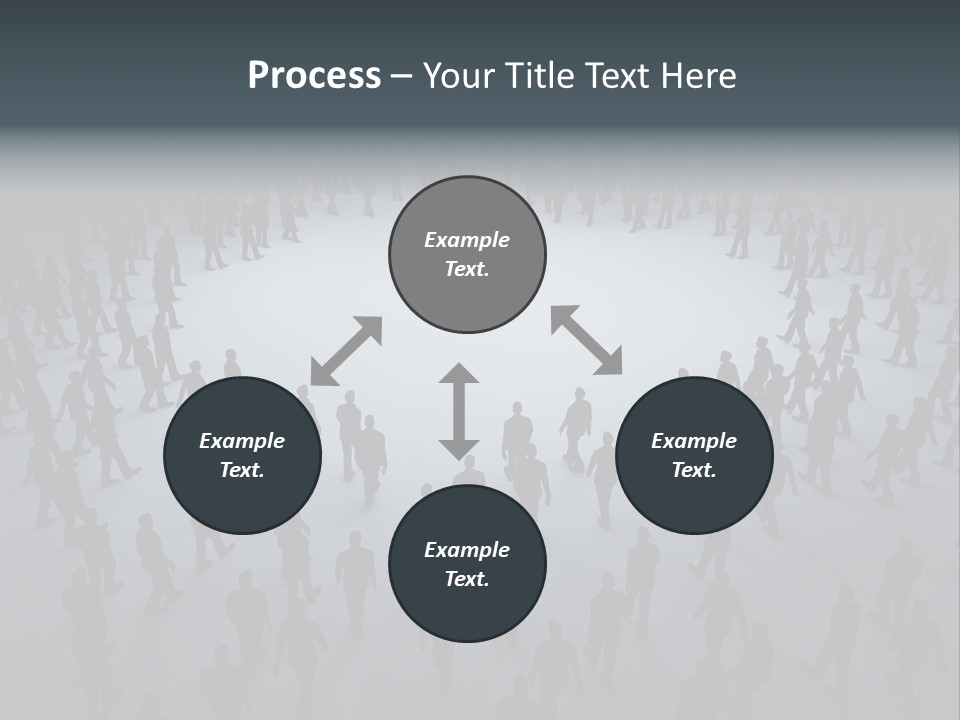 Process – Your Title Text Here

Example Text.

Example Text.

Example Text.

Example Text.